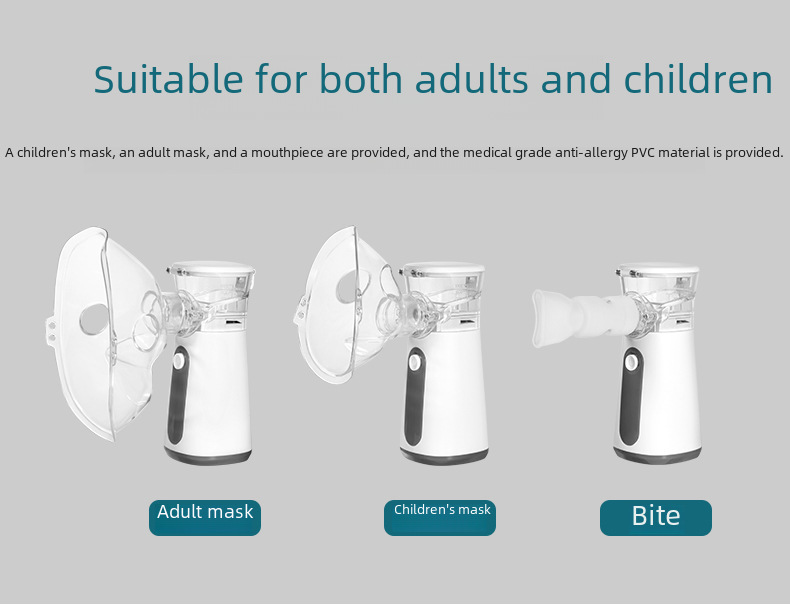 Suitable for both adults and children

A children's mask, an adult mask, and a mouthpiece are provided, and the medical grade anti-allergy PVC material is provided.

Adult mask

Children's mask

Bite